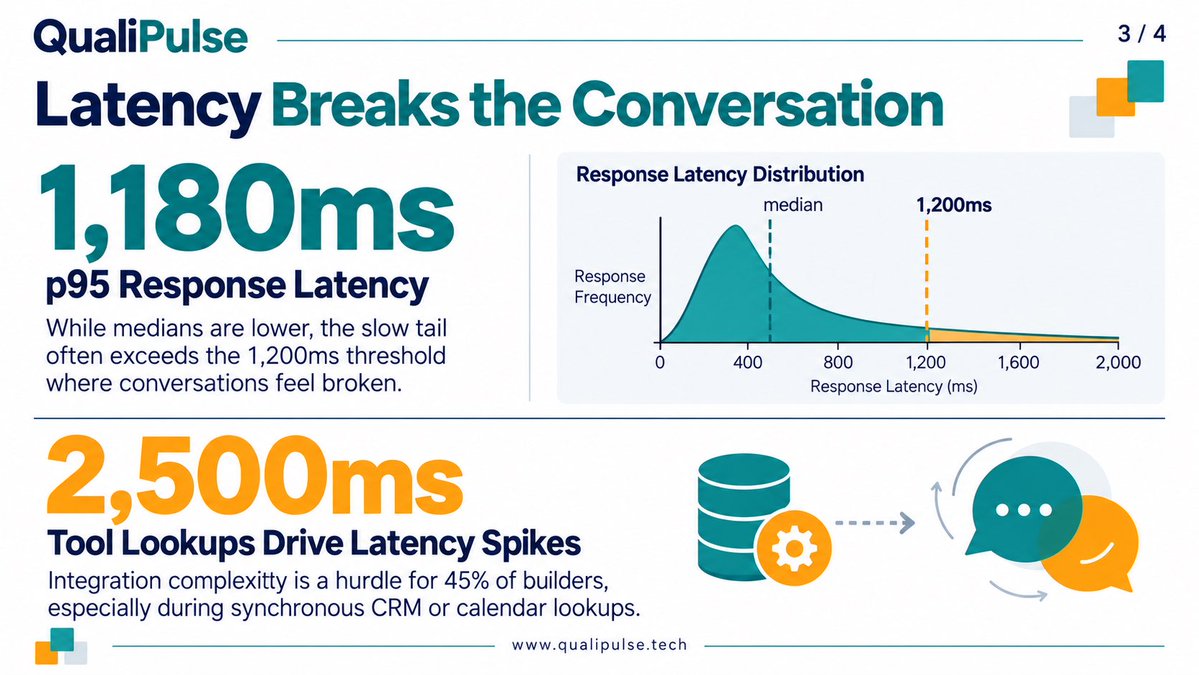 QualiPulse

3 / 4

Latency Breaks the Conversation

1,180ms

p95 Response Latency

While medians are lower, the slow tail often exceeds the 1,200ms threshold where conversations feel broken.

Response Latency Distribution

median

1,200ms

Response Frequency

0
400
800
1,200
1,600
2,000

Response Latency (ms)

2,500ms

Tool Lookups Drive Latency Spikes

Integration complexitty is a hurdle for 45% of builders, especially during synchronous CRM or calendar lookups.

www.qualipulse.tech